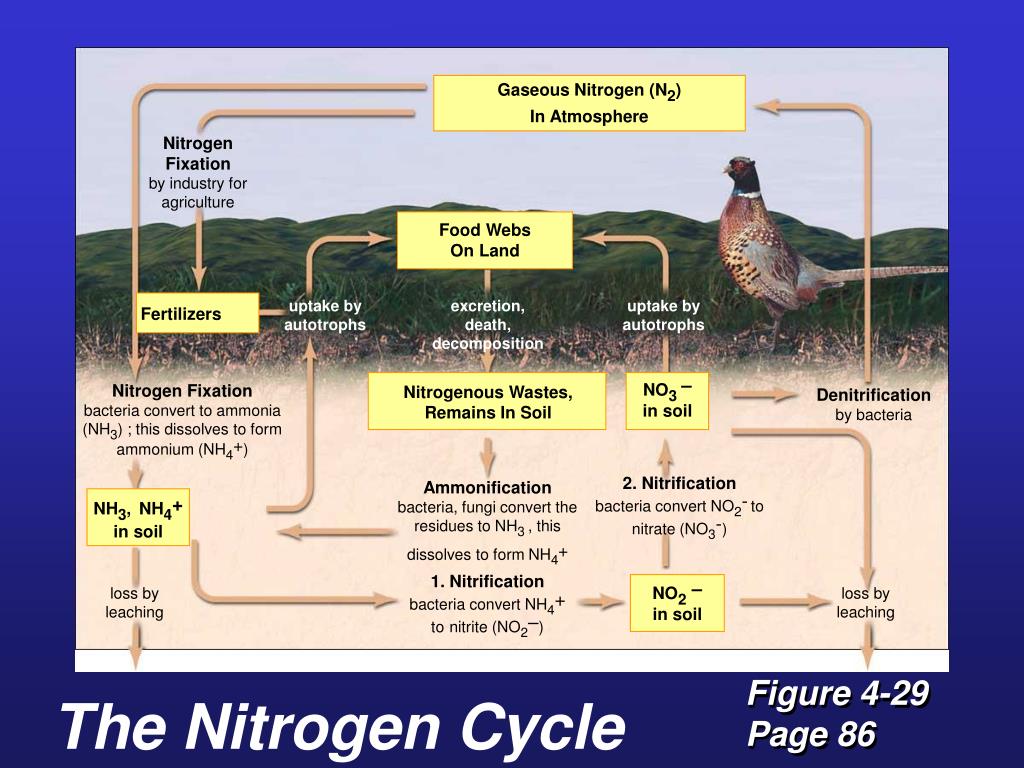 Gaseous Nitrogen ($N_2$)
In Atmosphere

Nitrogen Fixation
by industry for agriculture

Food Webs
On Land

Fertilizers

uptake by autotrophs

excretion, death, decomposition

uptake by autotrophs

Nitrogen Fixation
bacteria convert to ammonia ($NH_3$) ; this dissolves to form ammonium ($NH_4^+$)

Nitrogenous Wastes, Remains In Soil

$NO_3^-$
in soil

Denitrification
by bacteria

$NH_3$, $NH_4^+$
in soil

Ammonification
bacteria, fungi convert the residues to $NH_3$ , this dissolves to form $NH_4^+$

2. Nitrification
bacteria convert $NO_2^-$ to nitrate ($NO_3^-$)

loss by leaching

1. Nitrification
bacteria convert $NH_4^+$ to nitrite ($NO_2^-$)

$NO_2^-$
in soil

loss by leaching

The Nitrogen Cycle

Figure 4-29
Page 86